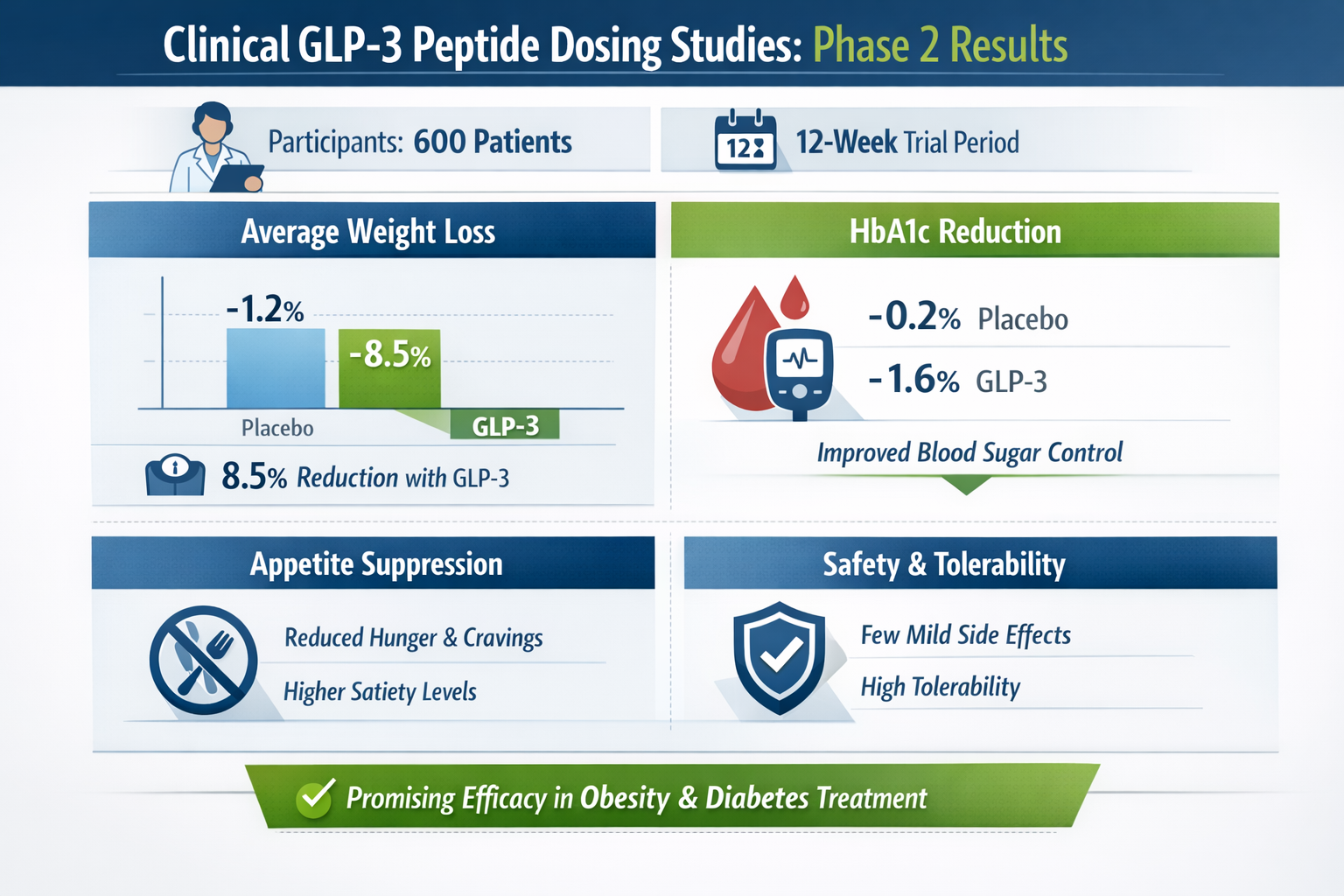 Clinical GLP-3 Peptide Dosing Studies: Phase 2 Results

Participants: 600 Patients

12

12-Week Trial Period

Average Weight Loss

-1.2%

-8.5%

Placebo

GLP-3

8.5% Reduction with GLP-3

HbA1c Reduction

-0.2% Placebo

-1.6% GLP-3

Improved Blood Sugar Control

Appetite Suppression

Reduced Hunger & Cravings

Higher Satiety Levels

Safety & Tolerability

Few Mild Side Effects

High Tolerability

Promising Efficacy in Obesity & Diabetes Treatment